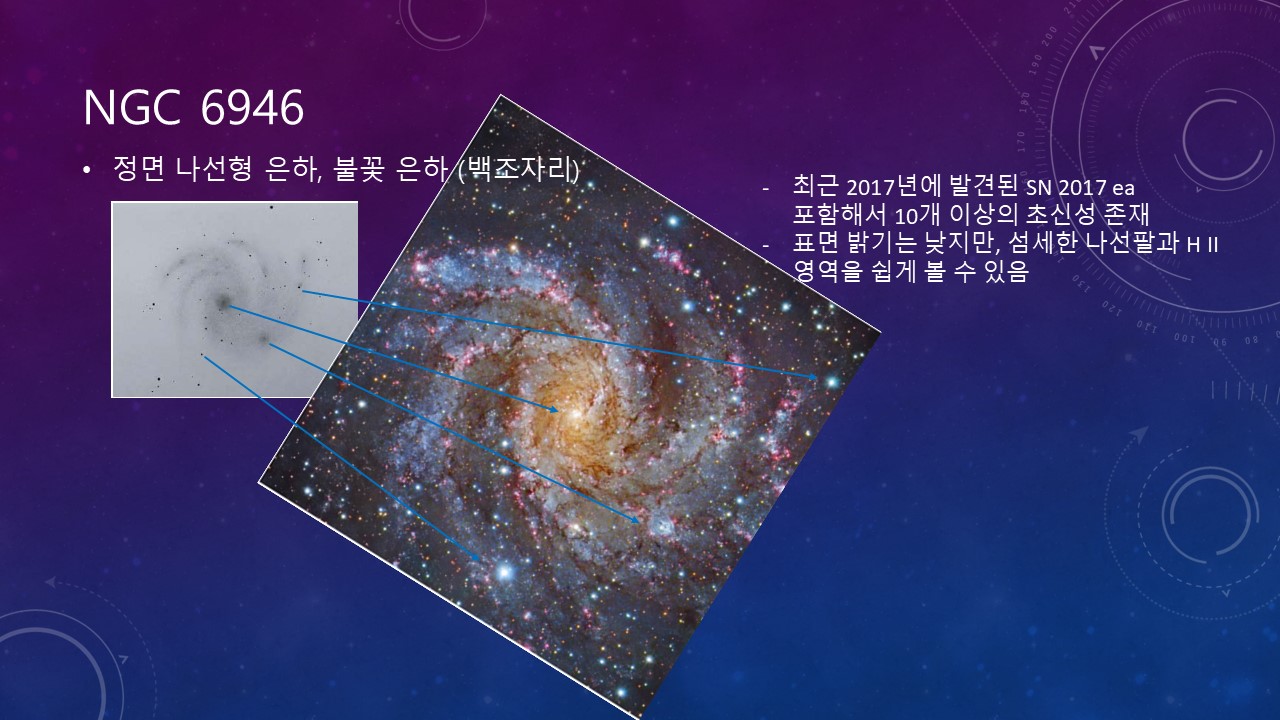 NGC 6946

• 정면 나선형 은하, 불꽃 은하 (백조자리)

- 최근 2017년에 발견된 SN 2017 ea 포함해서 10개 이상의 초신성 존재
- 표면 밝기는 낮지만, 섬세한 나선팔과 H II 영역을 쉽게 볼 수 있음